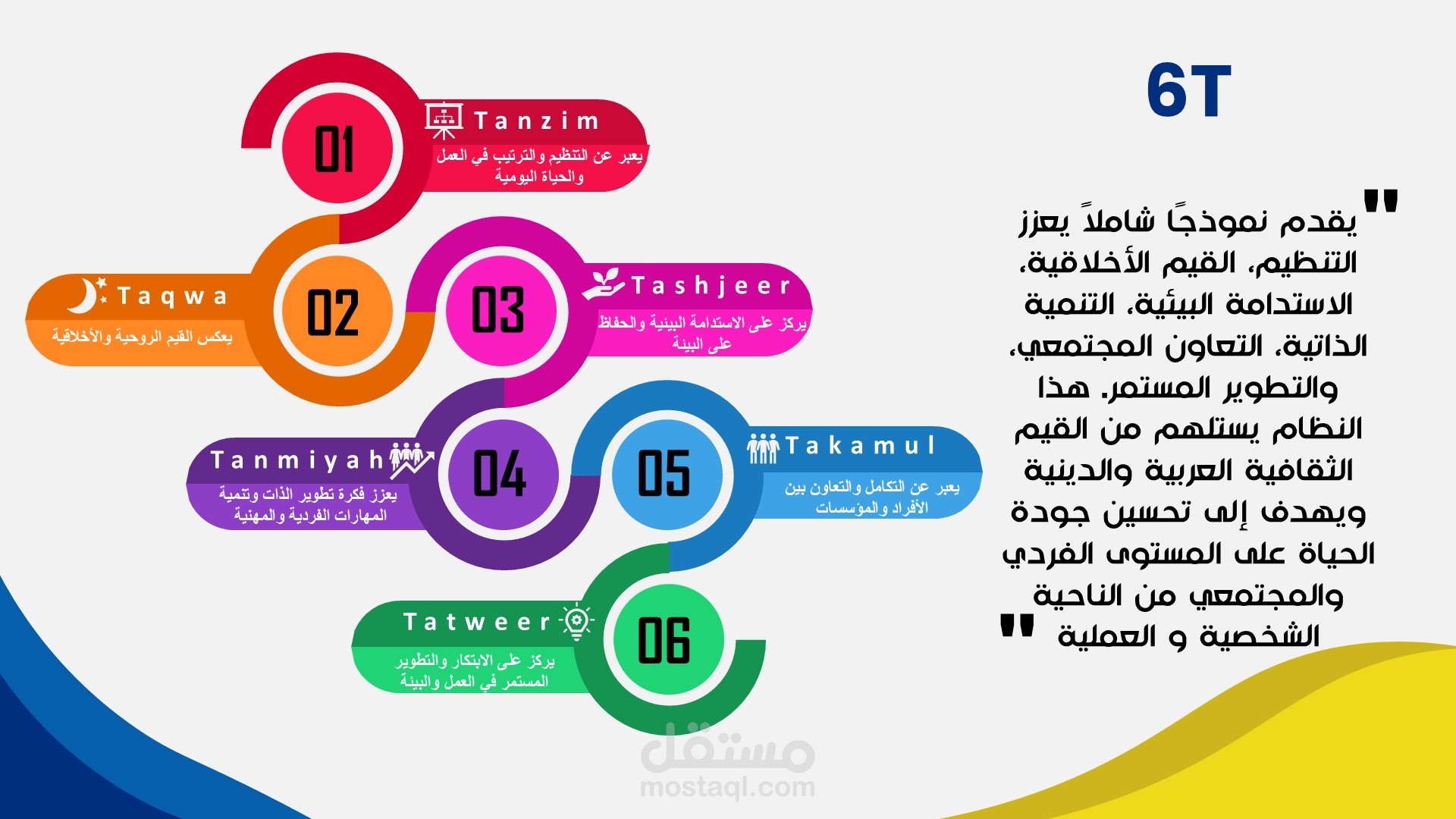 6T

"يقدم نموذجًا شاملاً يعزز التنظيم، القيم الأخلاقية، الاستدامة البيئية، التنمية الذاتية، التعاون المجتمعي، والتطوير المستمر. هذا النظام يستلهم من القيم الثقافية العربية والدينية ويهدف إلى تحسين جودة الحياة على المستوى الفردي والمجتمعي من الناحية الشخصية و العملية"

01
Tanzim
يعبر عن التنظيم والترتيب في العمل والحياة اليومية

02
Taqwa
يعكس القيم الروحية والأخلاقية

03
Tashjeer
يركز على الاستدامة البيئية والحفاظ على البيئة

04
Tanmiyah
يعزز فكرة تطوير الذات وتنمية المهارات الفردية والمهنية

05
Takamul
يعبر عن التكامل والتعاون بين الأفراد والمؤسسات

06
Tatweer
يركز على الابتكار والتطوير المستمر في العمل والبيئة

مستقل
mostaql.com